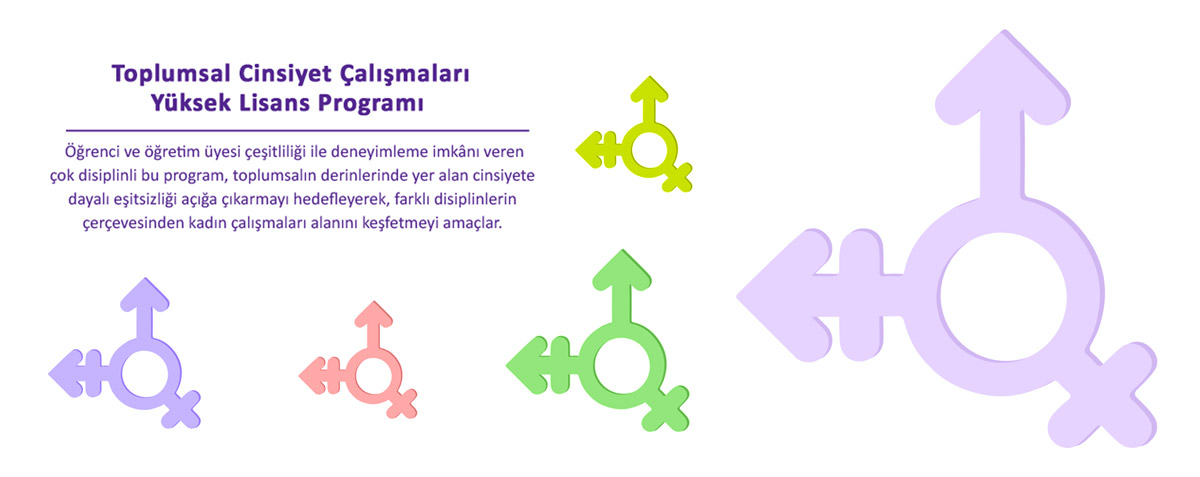 Toplumsal Cinsiyet Çalışmaları
Yüksek Lisans Programı

Öğrenci ve öğretim üyesi çeşitliliği ile deneyimleme imkânı veren çok disiplinli bu program, toplumsalın derinlerinde yer alan cinsiyete dayalı eşitsizliği açığa çıkarmayı hedefleyerek, farklı disiplinlerin çerçevesinden kadın çalışmaları alanını keşfetmeyi amaçlar.